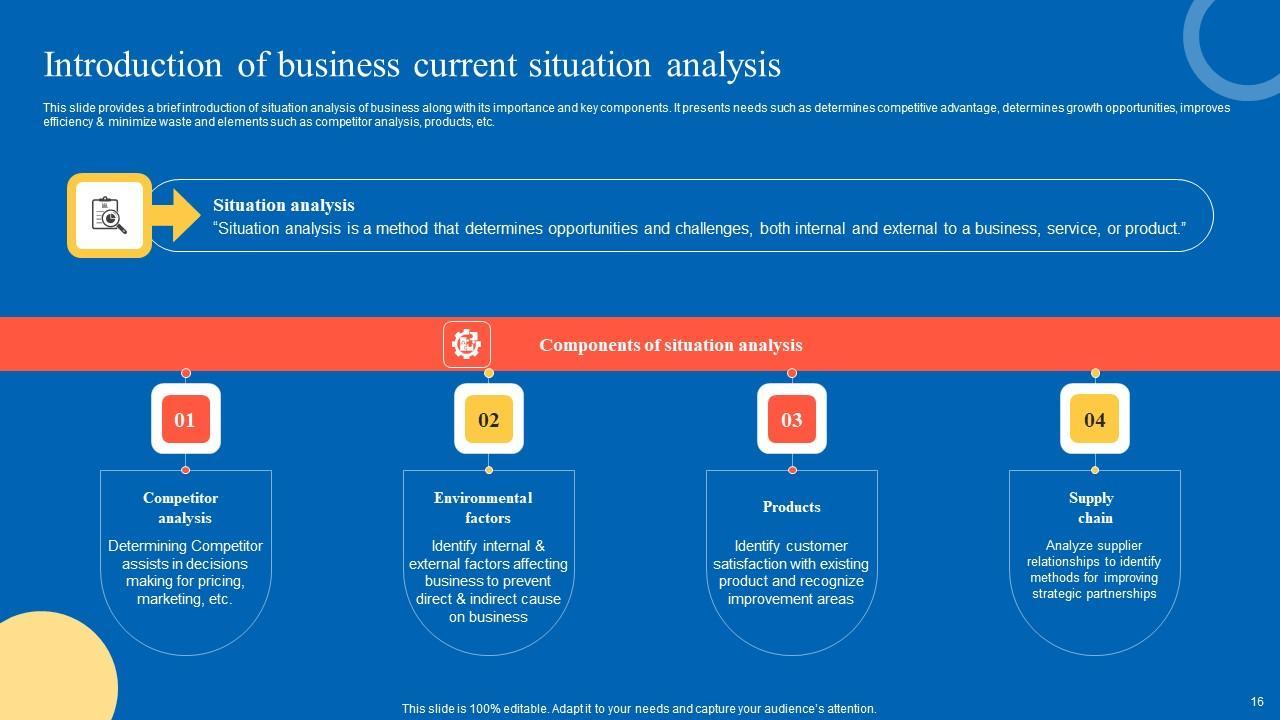 Introduction of business current situation analysis

This slide provides a brief introduction of situation analysis of business along with its importance and key components. It presents needs such as determines competitive advantage, determines growth opportunities, improves efficiency & minimize waste and elements such as competitor analysis, products, etc.

Situation analysis
"Situation analysis is a method that determines opportunities and challenges, both internal and external to a business, service, or product."

Components of situation analysis

01

Competitor analysis

Determining Competitor assists in decisions making for pricing, marketing, etc.

02

Environmental factors

Identify internal & external factors affecting business to prevent direct & indirect cause on business

03

Products

Identify customer satisfaction with existing product and recognize improvement areas

04

Supply chain

Analyze supplier relationships to identify methods for improving strategic partnerships

This slide is 100% editable. Adapt it to your needs and capture your audience's attention.

16